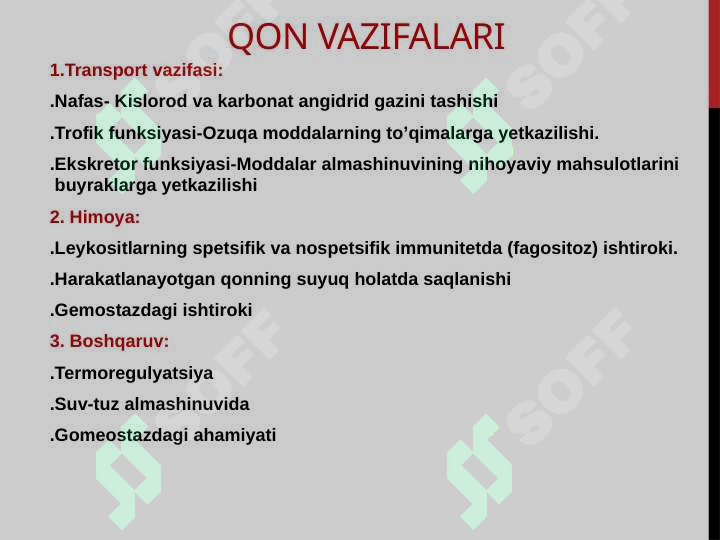 QON VAZIFALARI

1.Transport vazifasi:

.Nafas- Kislorod va karbonat angidrid gazini tashishi

.Trofik funksiyasi-Ozuqa moddalarning to’qimalarga yetkazilishi.

.Ekskretor funksiyasi-Moddalar almashinuvining nihoyaviy mahsulotlarini buyraklarga yetkazilishi

2. Himoya:

.Leykositlarning spetsifik va nospetsifik immunitetda (fagositoz) ishtiroki.

.Harakatlanayotgan qonning suyuq holatda saqlanishi

.Gemostazdagi ishtiroki

3. Boshqaruv:

.Termoregulyatsiya

.Suv-tuz almashinuvida

.Gomeostazdagi ahamiyati

SOFF SOFF SOFF SOFF